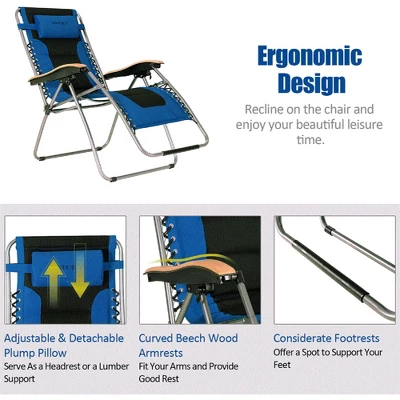 Ergonomic Design

Recline on the chair and enjoy your beautiful leisure time.

Adjustable & Detachable Plump Pillow

Serve As a Headrest or a Lumber Support

Curved Beech Wood Armrests

Fit Your Arms and Provide Good Rest

Considerate Footrests

Offer a Spot to Support Your Feet